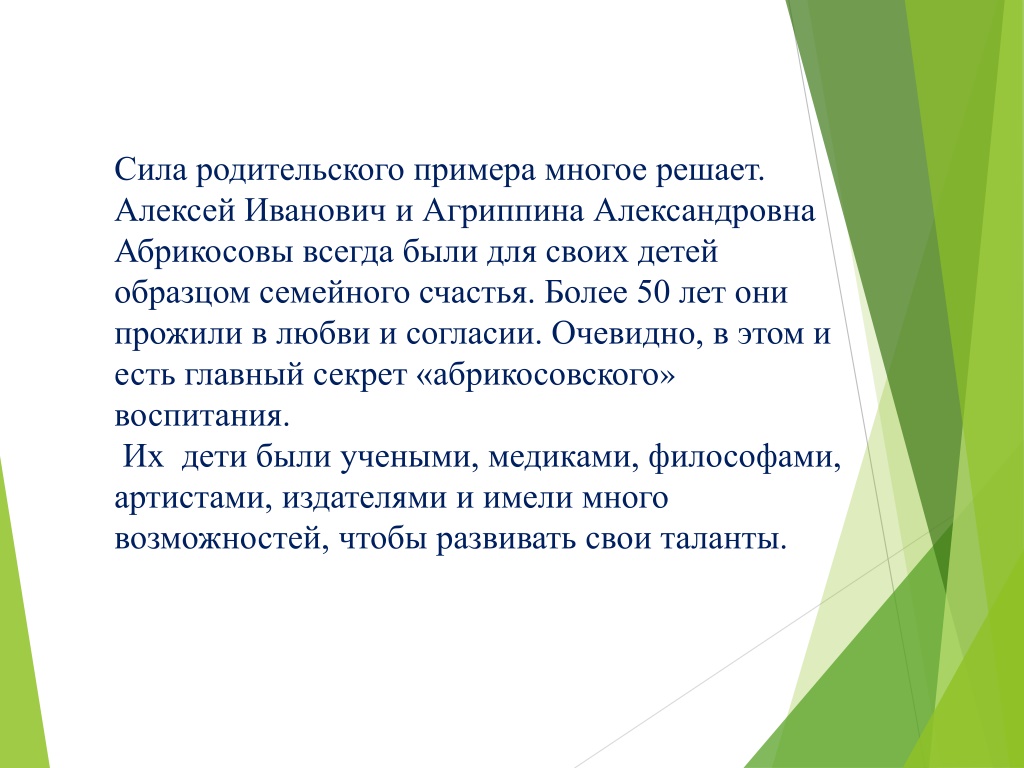 Сила родительского примера многое решает. Алексей Иванович и Агриппина Александровна Абрикосовы всегда были для своих детей образцом семейного счастья. Более 50 лет они прожили в любви и согласии. Очевидно, в этом и есть главный секрет «абрикосовского» воспитания.

Их дети были учеными, медиками, философами, артистами, издателями и имели много возможностей, чтобы развивать свои таланты.